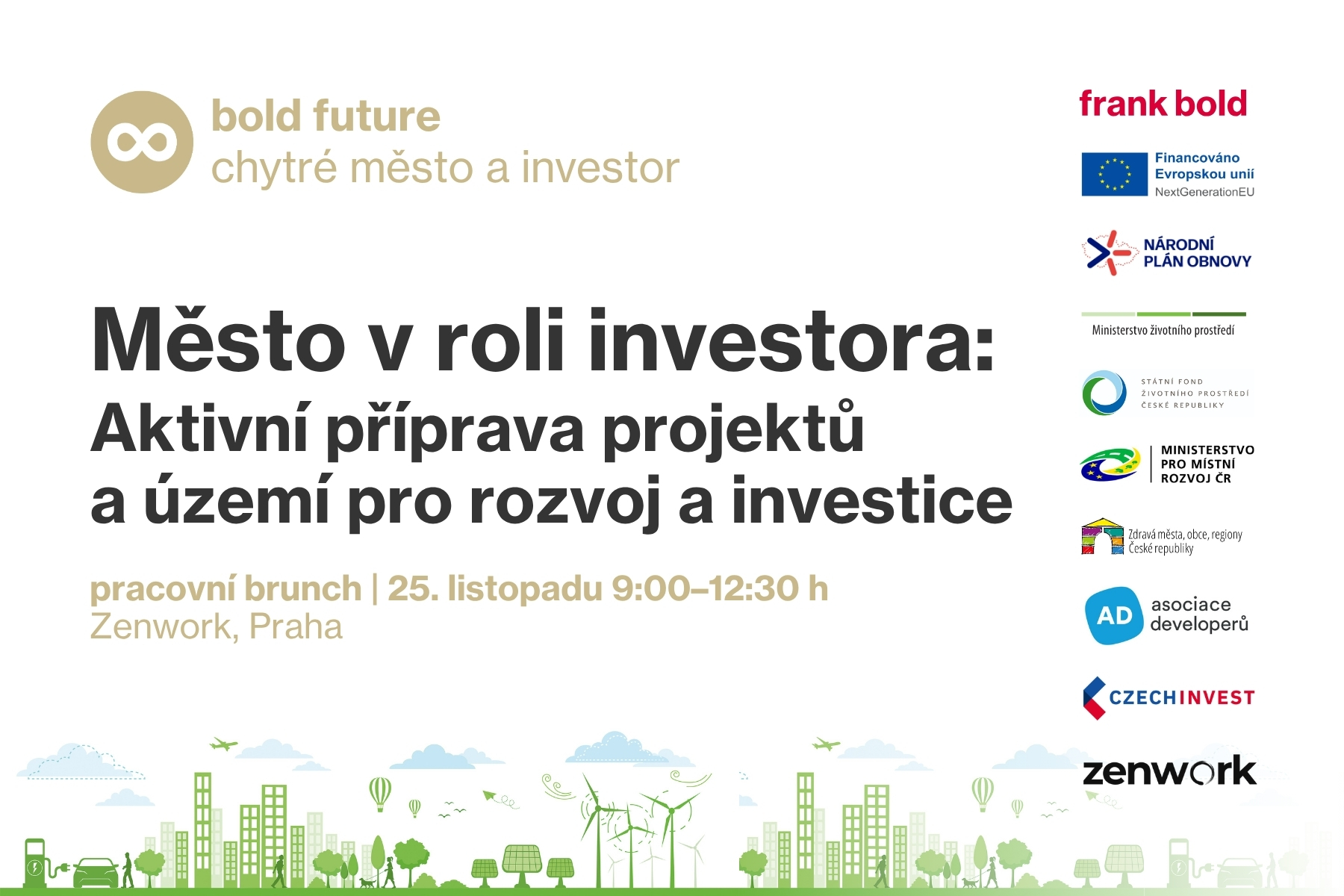 bold future
chytré město a investor

Město v roli investora:
Aktivní příprava projektů a území pro rozvoj a investice

pracovní brunch | 25. listopadu 9:00–12:30 h
Zenwork, Praha

frank bold

Financováno Evropskou unií
NextGenerationEU

NÁRODNÍ PLÁN OBNOVY

Ministerstvo životního prostředí

STÁTNÍ FOND ŽIVOTNÍHO PROSTŘEDÍ ČESKÉ REPUBLIKY

MINISTERSTVO PRO MÍSTNÍ ROZVOJ ČR

Zdravá města, obce, regiony České republiky

AD asociace developerů

CZECHINVEST

zenwork